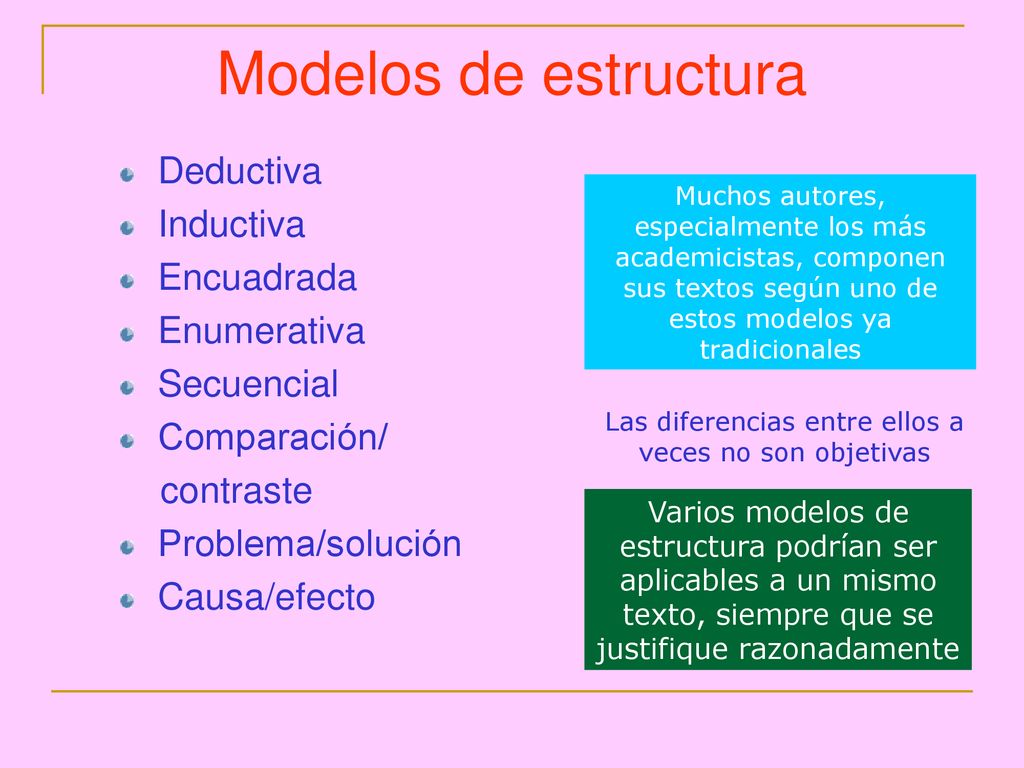 Modelos de estructura

Deductiva
Inductiva
Encuadrada
Enumerativa
Secuencial
Comparación/ contraste
Problema/solución
Causa/efecto

Muchos autores, especialmente los más academicistas, componen sus textos según uno de estos modelos ya tradicionales

Las diferencias entre ellos a veces no son objetivas

Varios modelos de estructura podrían ser aplicables a un mismo texto, siempre que se justifique razonadamente